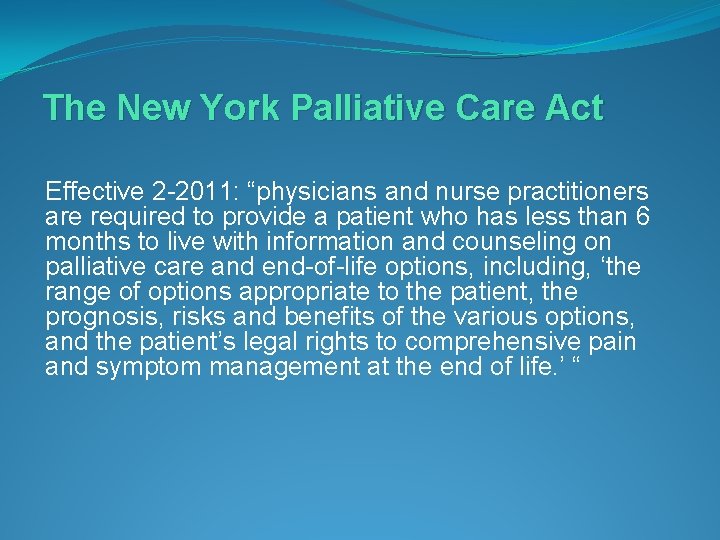 The New York Palliative Care Act

Effective 2-2011: “physicians and nurse practitioners are required to provide a patient who has less than 6 months to live with information and counseling on palliative care and end-of-life options, including, ‘the range of options appropriate to the patient, the prognosis, risks and benefits of the various options, and the patient’s legal rights to comprehensive pain and symptom management at the end of life.’ “